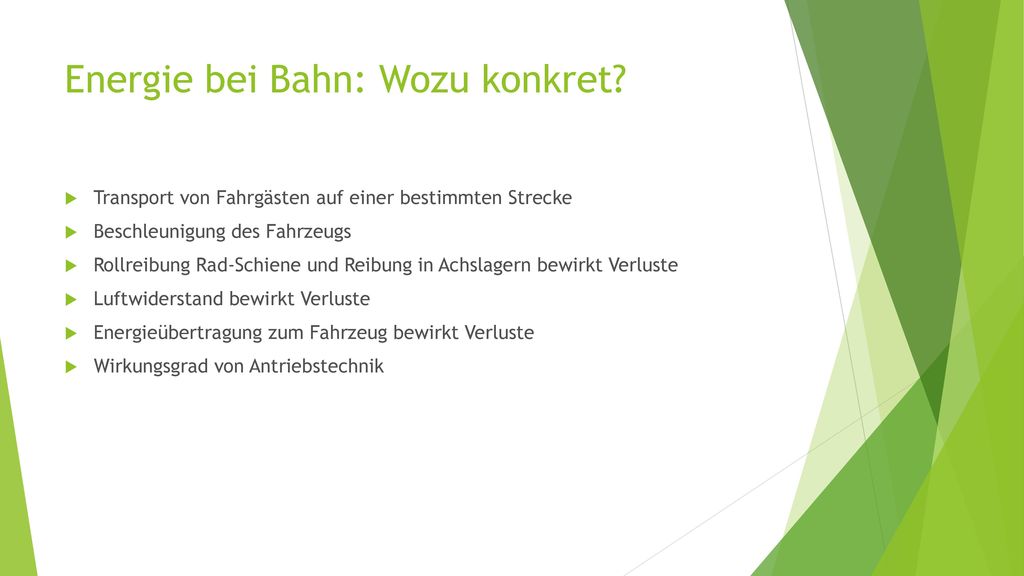 Energie bei Bahn: Wozu konkret?

Transport von Fahrgästen auf einer bestimmten Strecke
Beschleunigung des Fahrzeugs
Rollreibung Rad-Schiene und Reibung in Achslagern bewirkt Verluste
Luftwiderstand bewirkt Verluste
Energieübertragung zum Fahrzeug bewirkt Verluste
Wirkungsgrad von Antriebstechnik